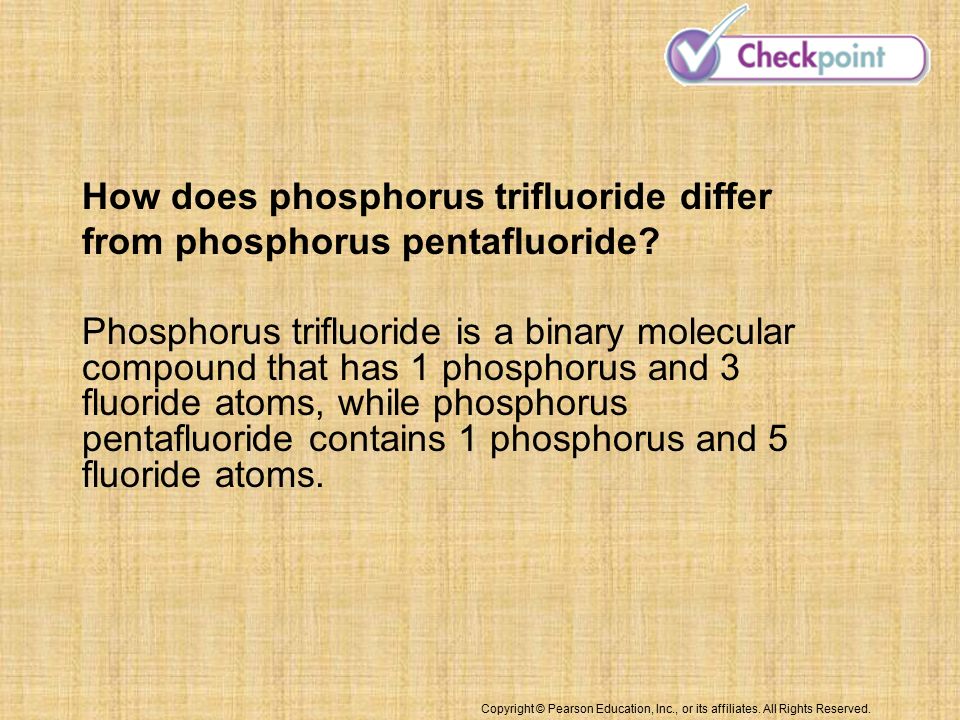 Checkpoint

How does phosphorus trifluoride differ from phosphorus pentafluoride?

Phosphorus trifluoride is a binary molecular compound that has 1 phosphorus and 3 fluoride atoms, while phosphorus pentafluoride contains 1 phosphorus and 5 fluoride atoms.

Copyright © Pearson Education, Inc., or its affiliates. All Rights Reserved.